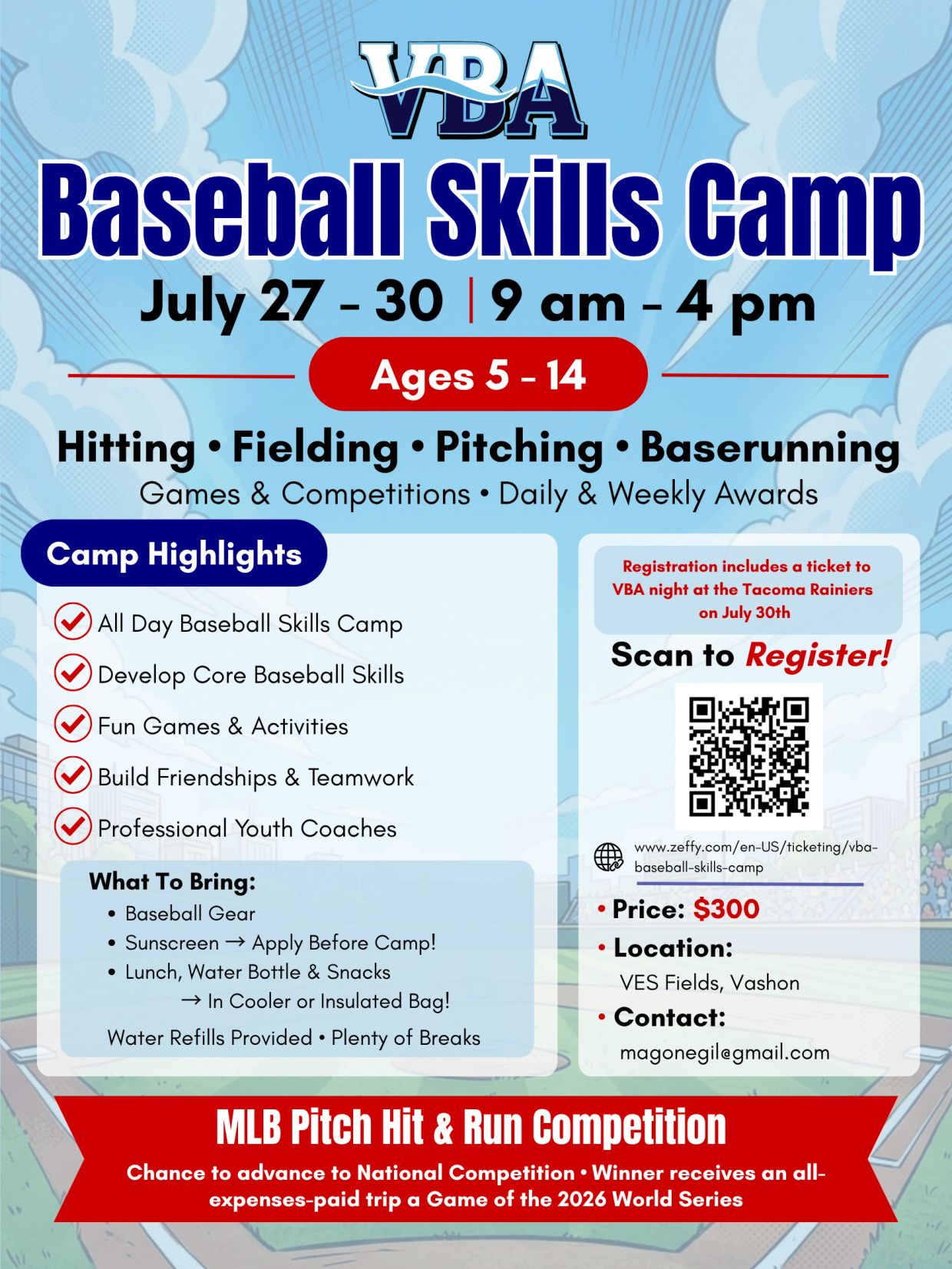 VBA

Baseball Skills Camp

July 27 - 30 | 9 am - 4 pm

Ages 5 - 14

Hitting • Fielding • Pitching • Baserunning

Games & Competitions • Daily & Weekly Awards

Camp Highlights

All Day Baseball Skills Camp

Develop Core Baseball Skills

Fun Games & Activities

Build Friendships & Teamwork

Professional Youth Coaches

What To Bring:

• Baseball Gear
• Sunscreen → Apply Before Camp!
• Lunch, Water Bottle & Snacks
→ In Cooler or Insulated Bag!

Water Refills Provided • Plenty of Breaks

Registration includes a ticket to VBA night at the Tacoma Rainiers on July 30th

Scan to Register!

www.zeffy.com/en-US/ticketing/vba-baseball-skills-camp

• Price: $300

• Location:
VES Fields, Vashon

• Contact:
magonegil@gmail.com

MLB Pitch Hit & Run Competition

Chance to advance to National Competition • Winner receives an all-expenses-paid trip a Game of the 2026 World Series